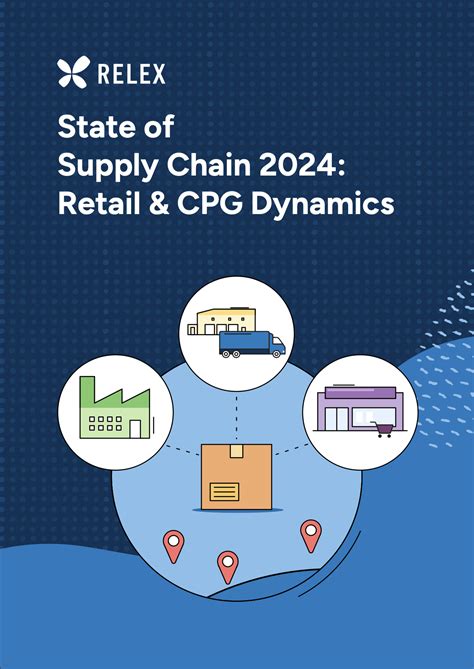 RELEX

State of Supply Chain 2024: Retail & CPG Dynamics